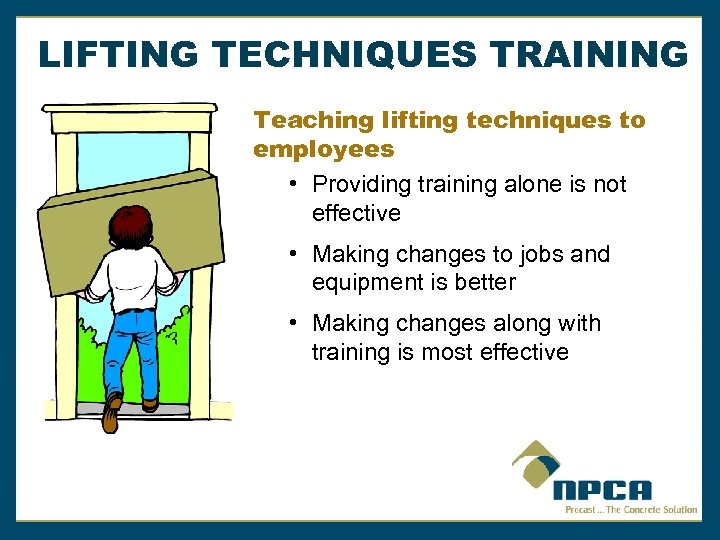 LIFTING TECHNIQUES TRAINING

Teaching lifting techniques to employees

• Providing training alone is not effective

• Making changes to jobs and equipment is better

• Making changes along with training is most effective

NPCA
Precast ... The Concrete Solution